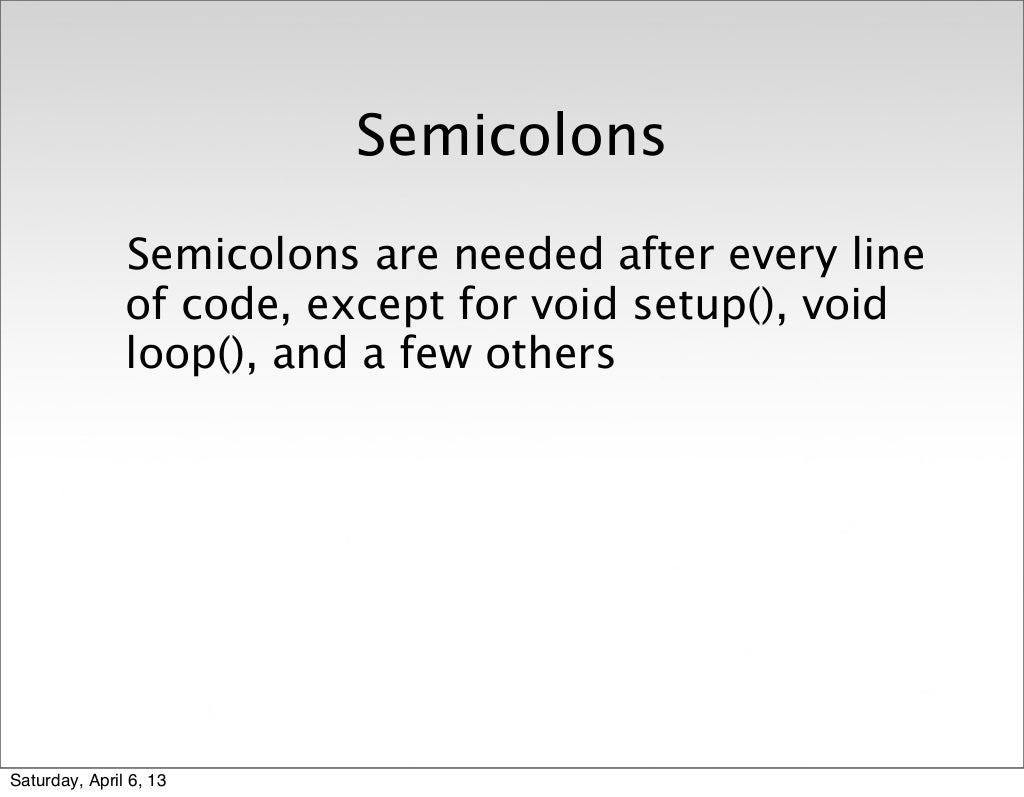 Semicolons

Semicolons are needed after every line of code, except for void setup(), void loop(), and a few others

Saturday, April 6, 13